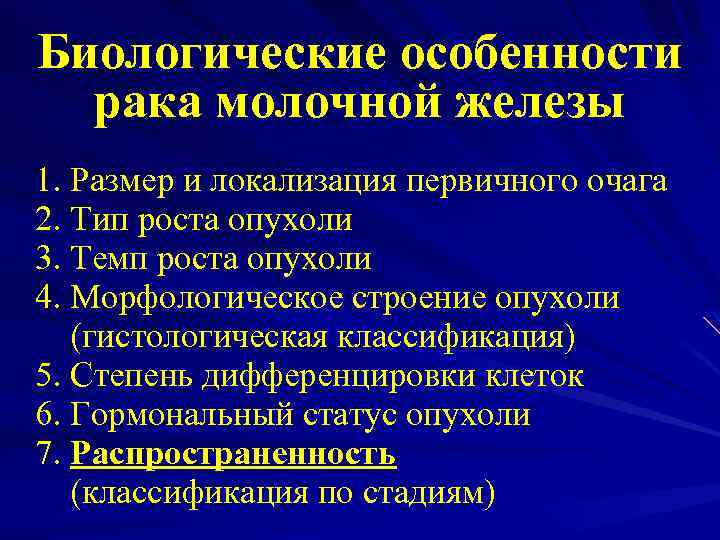 Биологические особенности рака молочной железы

1. Размер и локализация первичного очага
2. Тип роста опухоли
3. Темп роста опухоли
4. Морфологическое строение опухоли (гистологическая классификация)
5. Степень дифференцировки клеток
6. Гормональный статус опухоли
7. Распространенность (классификация по стадиям)